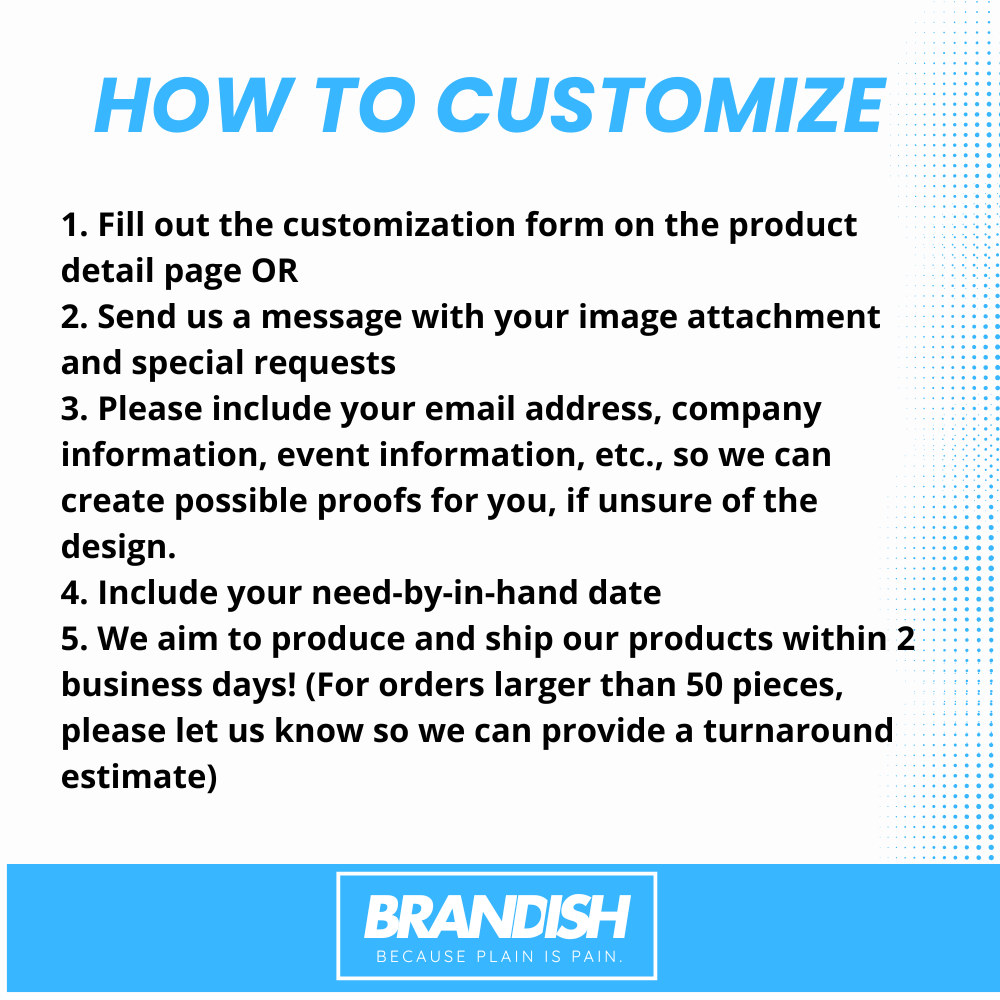 HOW TO CUSTOMIZE

1. Fill out the customization form on the product detail page OR
2. Send us a message with your image attachment and special requests
3. Please include your email address, company information, event information, etc., so we can create possible proofs for you, if unsure of the design.
4. Include your need-by-in-hand date
5. We aim to produce and ship our products within 2 business days! (For orders larger than 50 pieces, please let us know so we can provide a turnaround estimate)

BRANDISH
BECAUSE PLAIN IS PAIN.